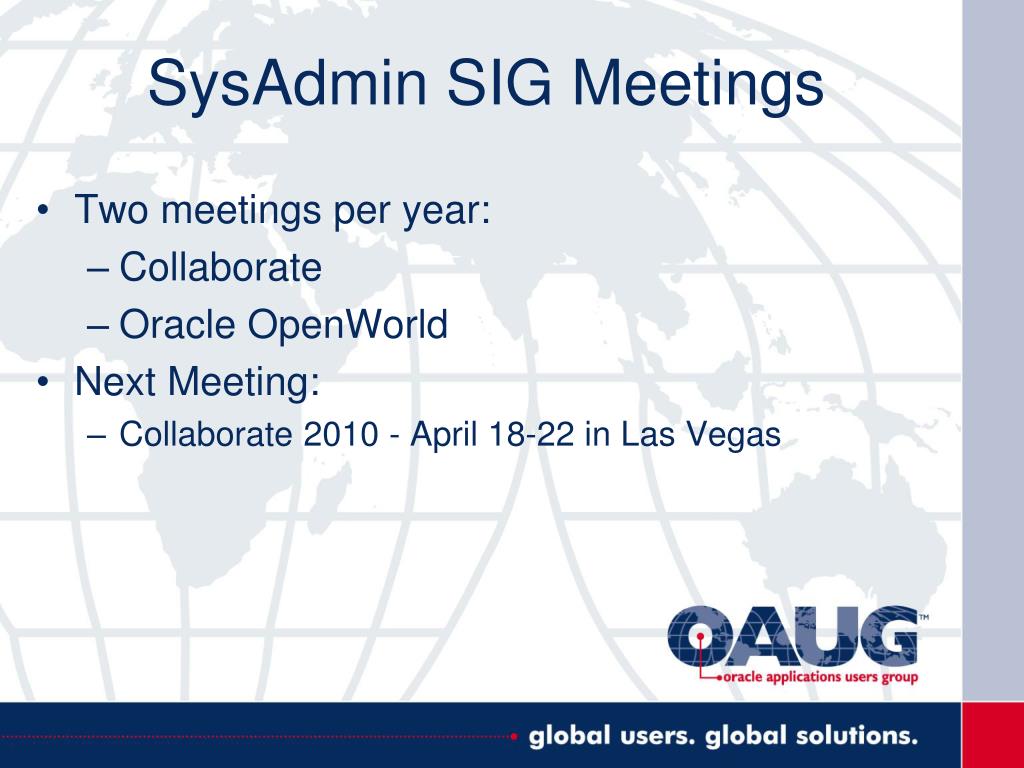 SysAdmin SIG Meetings

• Two meetings per year:
– Collaborate
– Oracle OpenWorld
• Next Meeting:
– Collaborate 2010 - April 18-22 in Las Vegas

OAUG™
oracle applications users group

global users. global solutions.